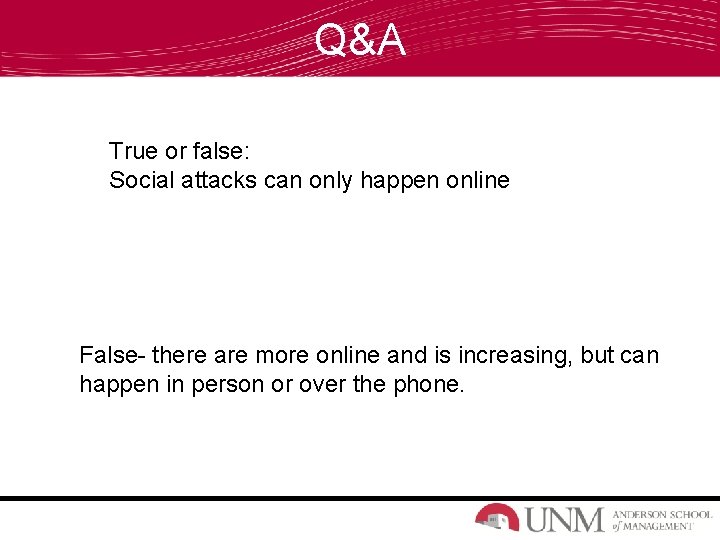 Q&A

True or false:
Social attacks can only happen online

False- there are more online and is increasing, but can happen in person or over the phone.

UNM ANDERSON SCHOOL of MANAGEMENT